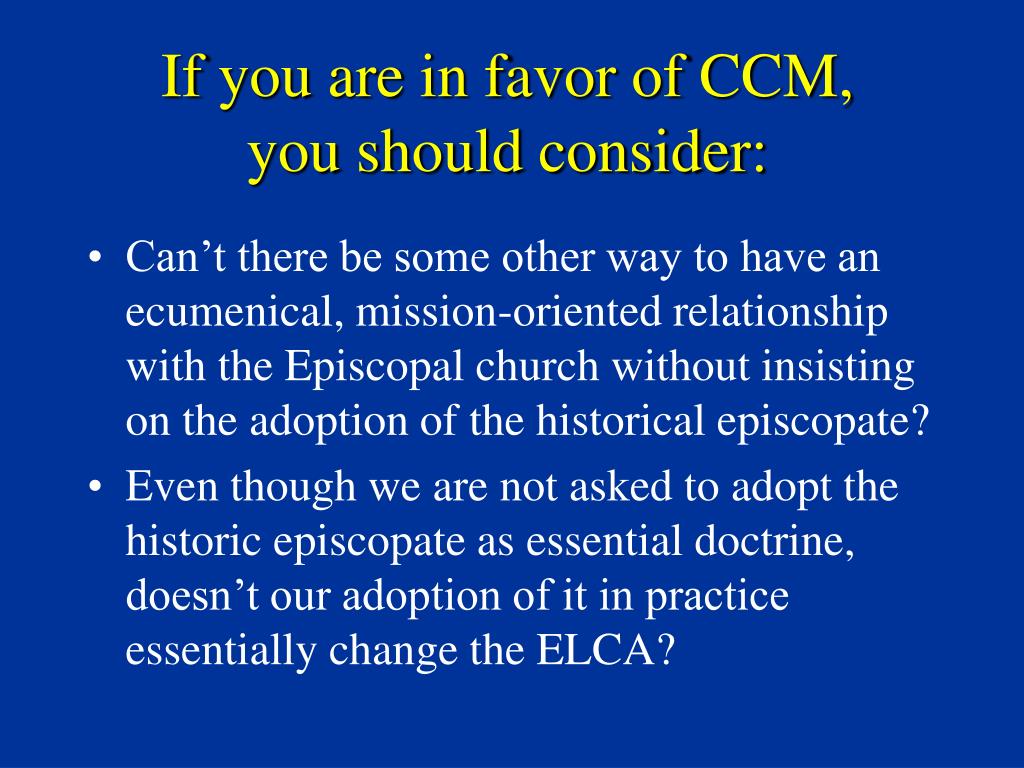 If you are in favor of CCM, you should consider:

• Can’t there be some other way to have an ecumenical, mission-oriented relationship with the Episcopal church without insisting on the adoption of the historical episcopate?

• Even though we are not asked to adopt the historic episcopate as essential doctrine, doesn’t our adoption of it in practice essentially change the ELCA?